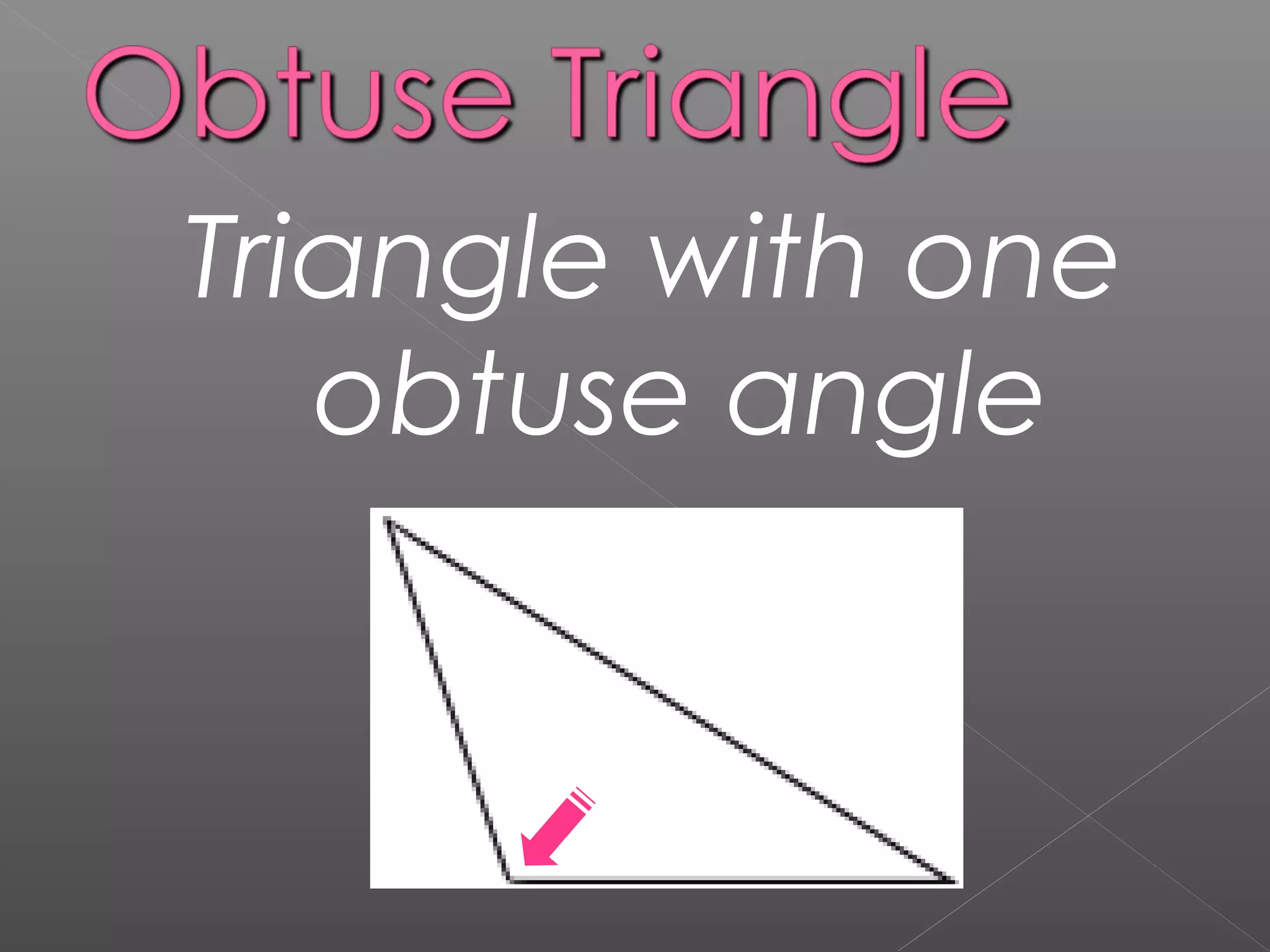 Obtuse Triangle

Triangle with one obtuse angle